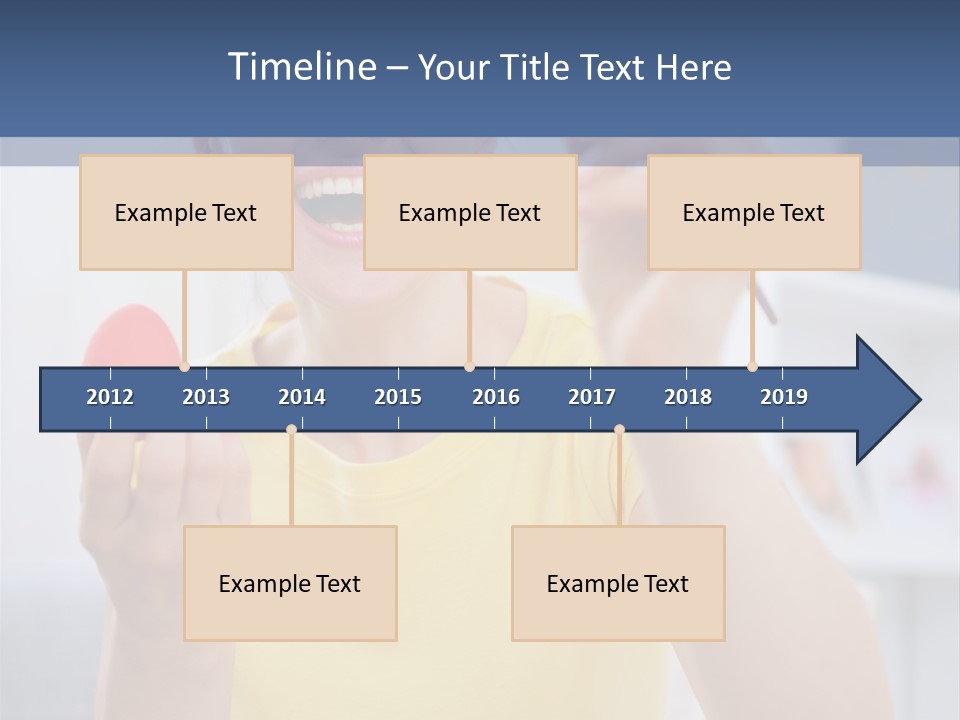 Timeline – Your Title Text Here

Example Text

Example Text

Example Text

2012 2013 2014 2015 2016 2017 2018 2019

Example Text

Example Text